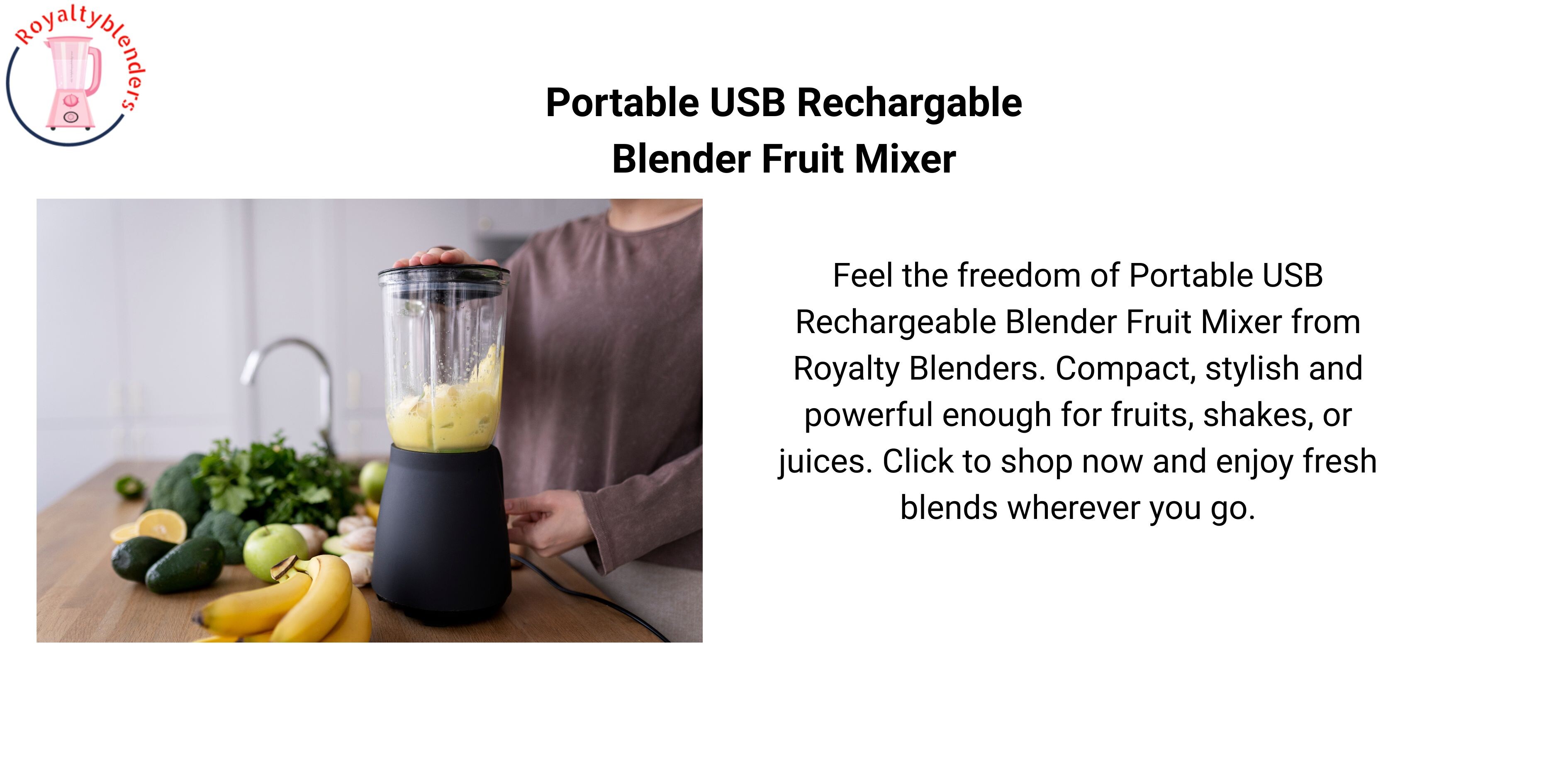 Royaltyblenders

Portable USB Rechargable
Blender Fruit Mixer

Feel the freedom of Portable USB Rechargeable Blender Fruit Mixer from Royalty Blenders. Compact, stylish and powerful enough for fruits, shakes, or juices. Click to shop now and enjoy fresh blends wherever you go.